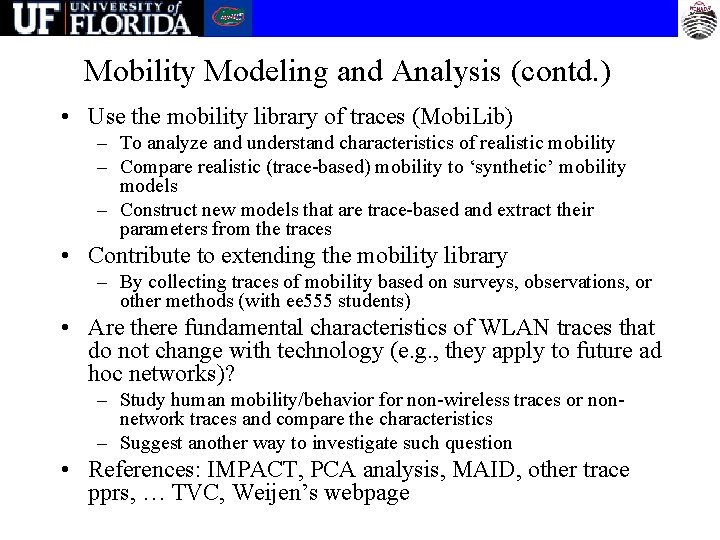 UF UNIVERSITY of FLORIDA

Mobility Modeling and Analysis (contd.)

• Use the mobility library of traces (MobiLib)
– To analyze and understand characteristics of realistic mobility
– Compare realistic (trace-based) mobility to ‘synthetic’ mobility models
– Construct new models that are trace-based and extract their parameters from the traces

• Contribute to extending the mobility library
– By collecting traces of mobility based on surveys, observations, or other methods (with ee555 students)

• Are there fundamental characteristics of WLAN traces that do not change with technology (e.g., they apply to future ad hoc networks)?
– Study human mobility/behavior for non-wireless traces or non-network traces and compare the characteristics
– Suggest another way to investigate such question

• References: IMPACT, PCA analysis, MAID, other trace pprs, … TVC, Weijen’s webpage